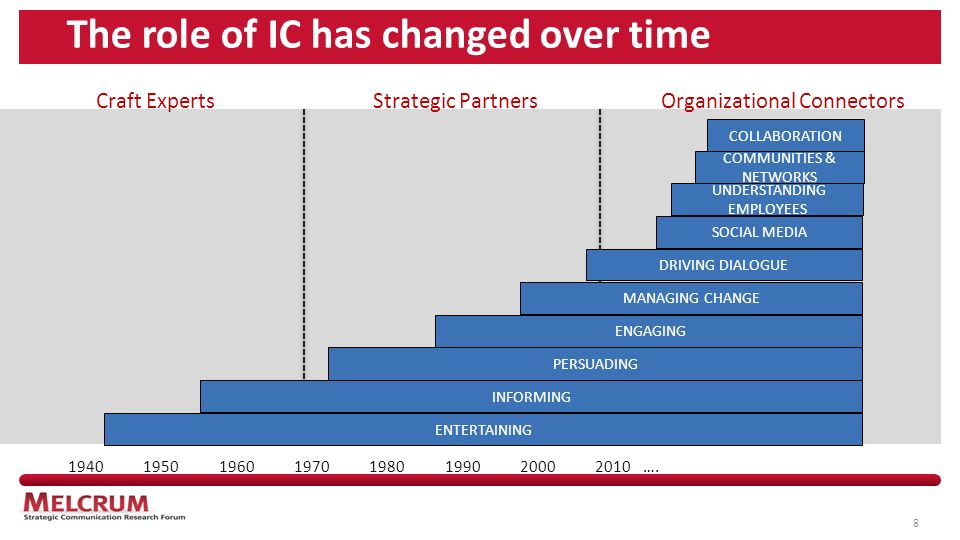 The role of IC has changed over time

Craft Experts

Strategic Partners

Organizational Connectors

COLLABORATION

COMMUNITIES & NETWORKS

UNDERSTANDING EMPLOYEES

SOCIAL MEDIA

DRIVING DIALOGUE

MANAGING CHANGE

ENGAGING

PERSUADING

INFORMING

ENTERTAINING

1940 1950 1960 1970 1980 1990 2000 2010 ….

MELCRUM
Strategic Communication Research Forum

8